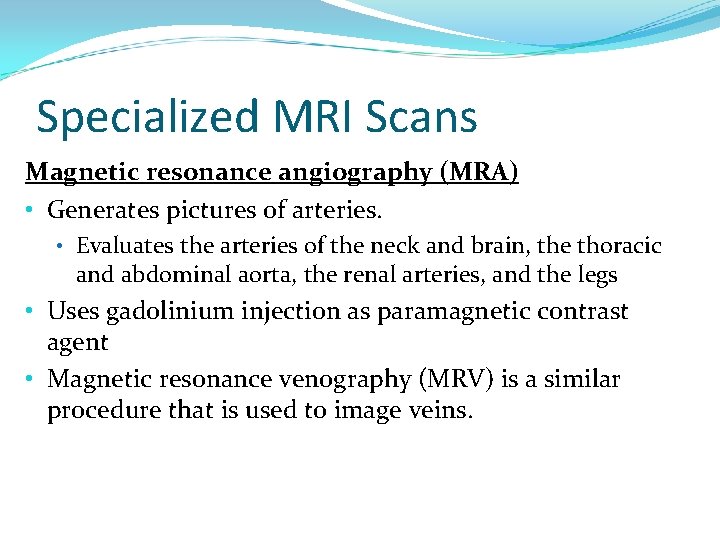 Specialized MRI Scans

Magnetic resonance angiography (MRA)

• Generates pictures of arteries.
  • Evaluates the arteries of the neck and brain, the thoracic and abdominal aorta, the renal arteries, and the legs
• Uses gadolinium injection as paramagnetic contrast agent
• Magnetic resonance venography (MRV) is a similar procedure that is used to image veins.